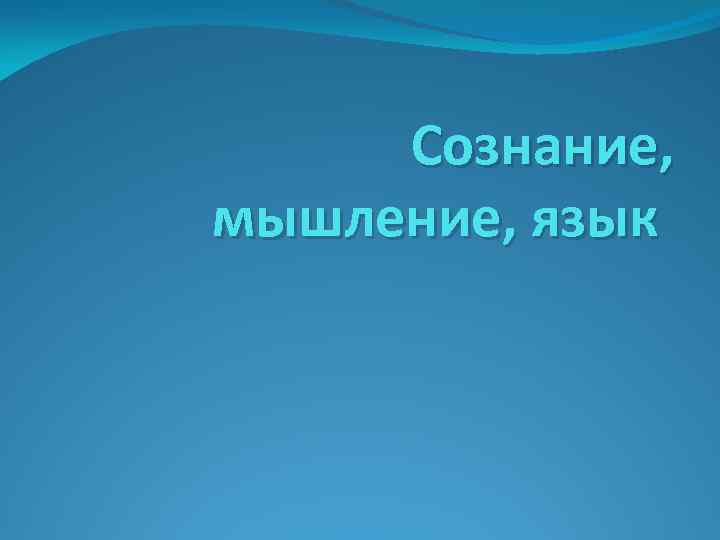 Сознание, мышление, язык